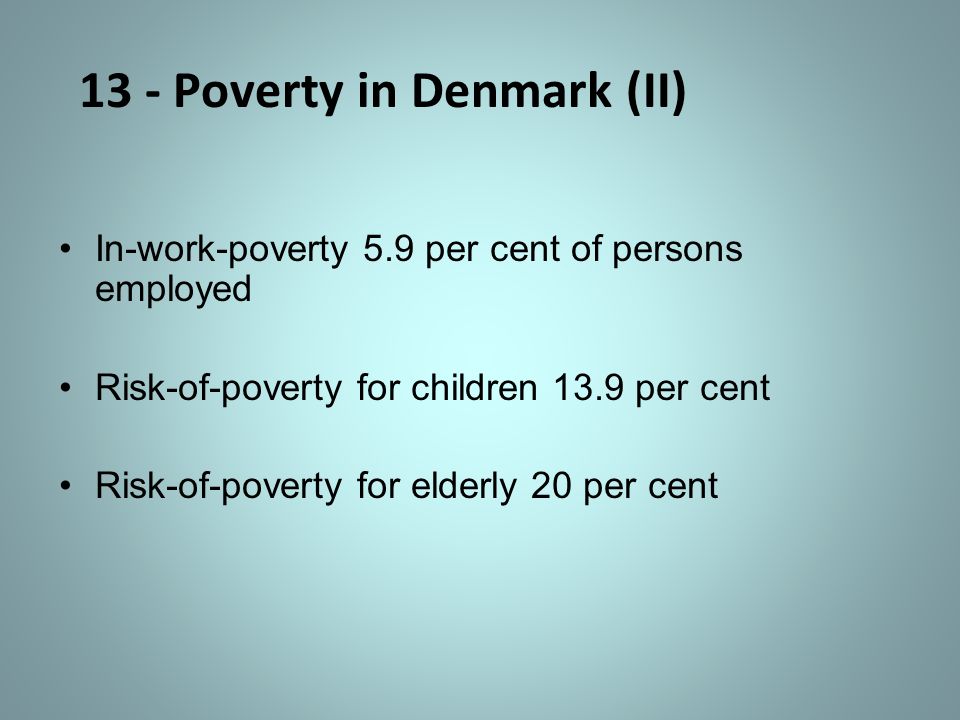 13 - Poverty in Denmark (II)

• In-work-poverty 5.9 per cent of persons employed

• Risk-of-poverty for children 13.9 per cent

• Risk-of-poverty for elderly 20 per cent